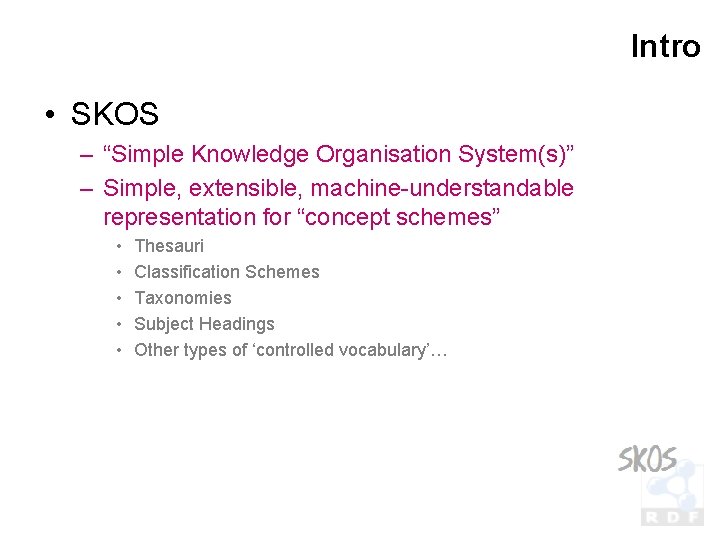 Intro

• SKOS
– “Simple Knowledge Organisation System(s)”
– Simple, extensible, machine-understandable representation for “concept schemes”
• Thesauri
• Classification Schemes
• Taxonomies
• Subject Headings
• Other types of ‘controlled vocabulary’…

SKOS
RDF